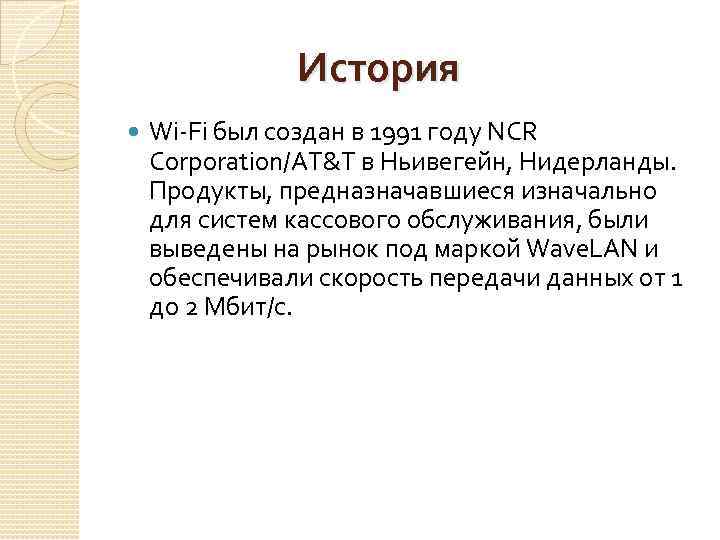 История

Wi-Fi был создан в 1991 году NCR Corporation/AT&T в Ньивегейн, Нидерланды. Продукты, предназначавшиеся изначально для систем кассового обслуживания, были выведены на рынок под маркой WaveLAN и обеспечивали скорость передачи данных от 1 до 2 Мбит/с.